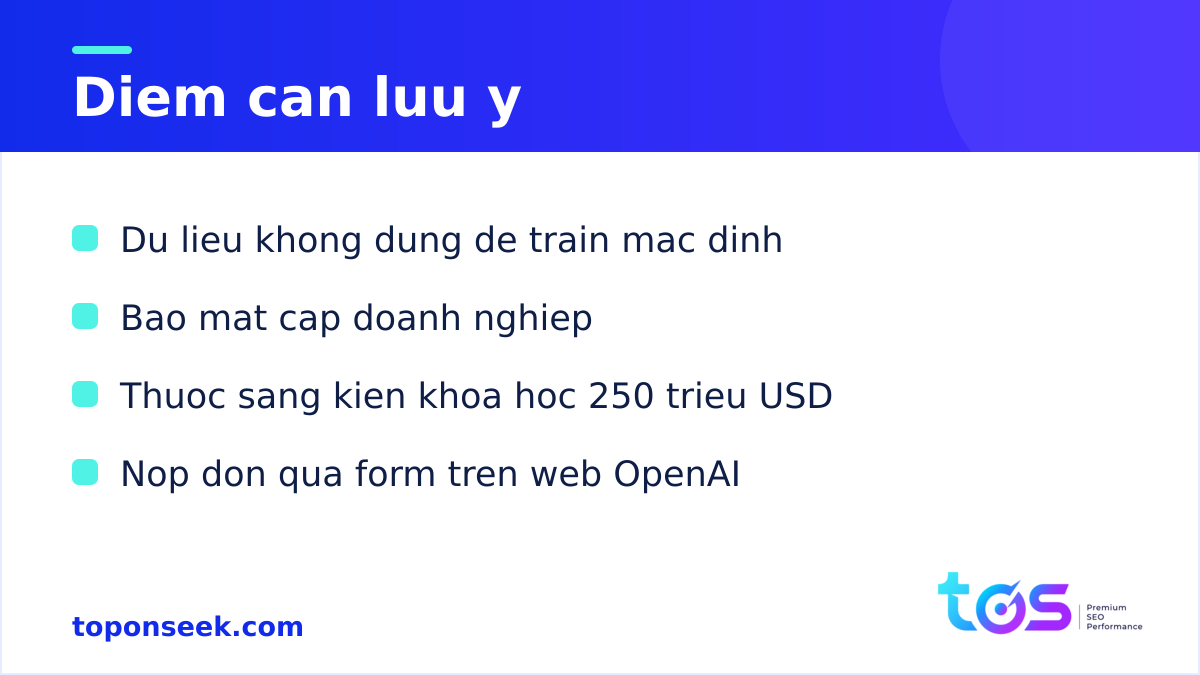 Diem can luu y

Du lieu khong dung de train mac dinh

Bao mat cap doanh nghiep

Thuoc sang kien khoa hoc 250 trieu USD

Nop don qua form tren web OpenAI

toponseek.com

tos

Premium SEO Performance